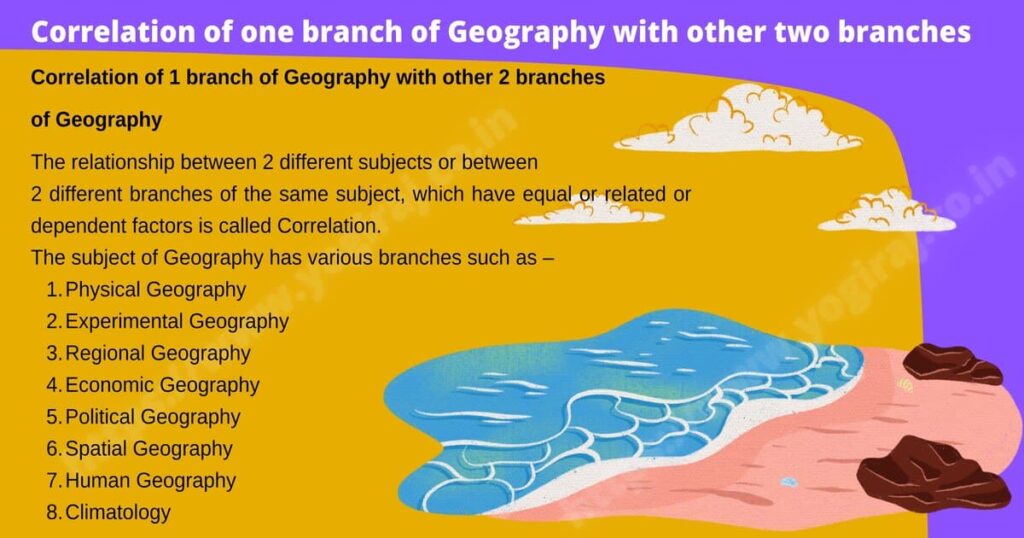 Correlation of one branch of Geography with other two branches

Correlation of 1 branch of Geography with other 2 branches of Geography

The relationship between 2 different subjects or between 2 different branches of the same subject, which have equal or related or dependent factors is called Correlation.
The subject of Geography has various branches such as –

1. Physical Geography
2. Experimental Geography
3. Regional Geography
4. Economic Geography
5. Political Geography
6. Spatial Geography
7. Human Geography
8. Climatology

www.yogiraj.co.in